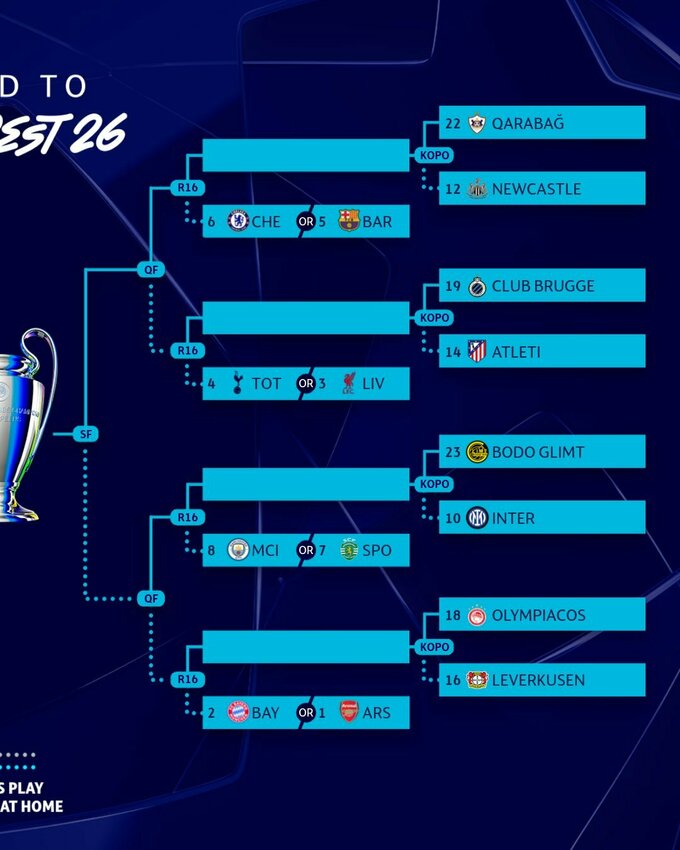 D TO
EST 26

22 QARABAĞ
KOPO
12 NEWCASTLE
R16
6 CHE OR 5 BAR
QF
19 CLUB BRUGGE
KOPO
14 ATLETI
R16
4 TOT OR 3 LIV
SF
23 BODO GLIMT
KOPO
10 INTER
R16
8 MCI OR 7 SPO
QF
18 OLYMPIACOS
KOPO
16 LEVERKUSEN
R16
2 BAY OR 1 ARS

S PLAY
AT HOME